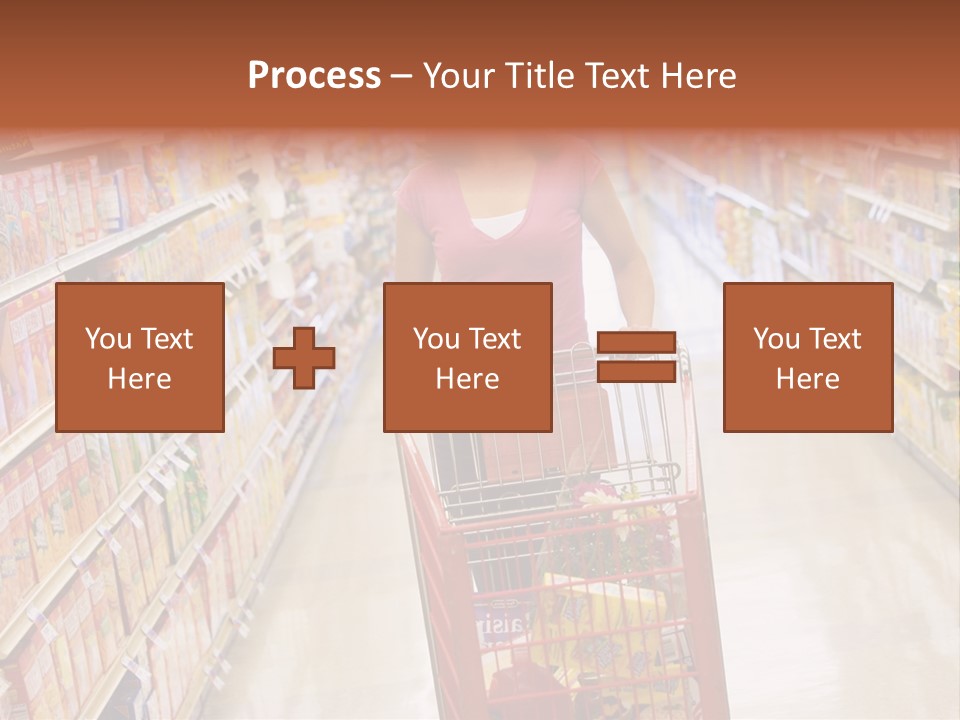 Process – Your Title Text Here

You Text Here

You Text Here

You Text Here